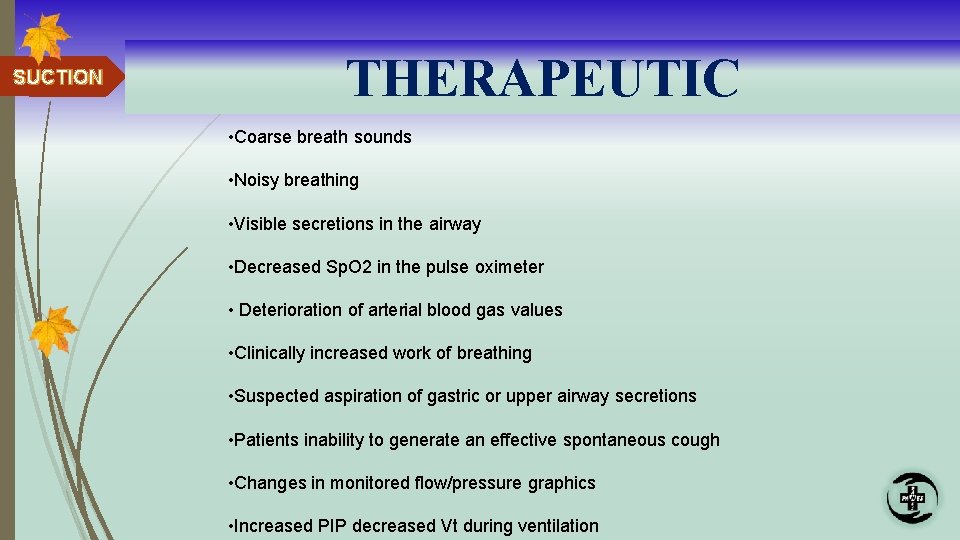 SUCTION

THERAPEUTIC

•Coarse breath sounds

•Noisy breathing

•Visible secretions in the airway

•Decreased SpO2 in the pulse oximeter

• Deterioration of arterial blood gas values

•Clinically increased work of breathing

•Suspected aspiration of gastric or upper airway secretions

•Patients inability to generate an effective spontaneous cough

•Changes in monitored flow/pressure graphics

•Increased PIP decreased Vt during ventilation